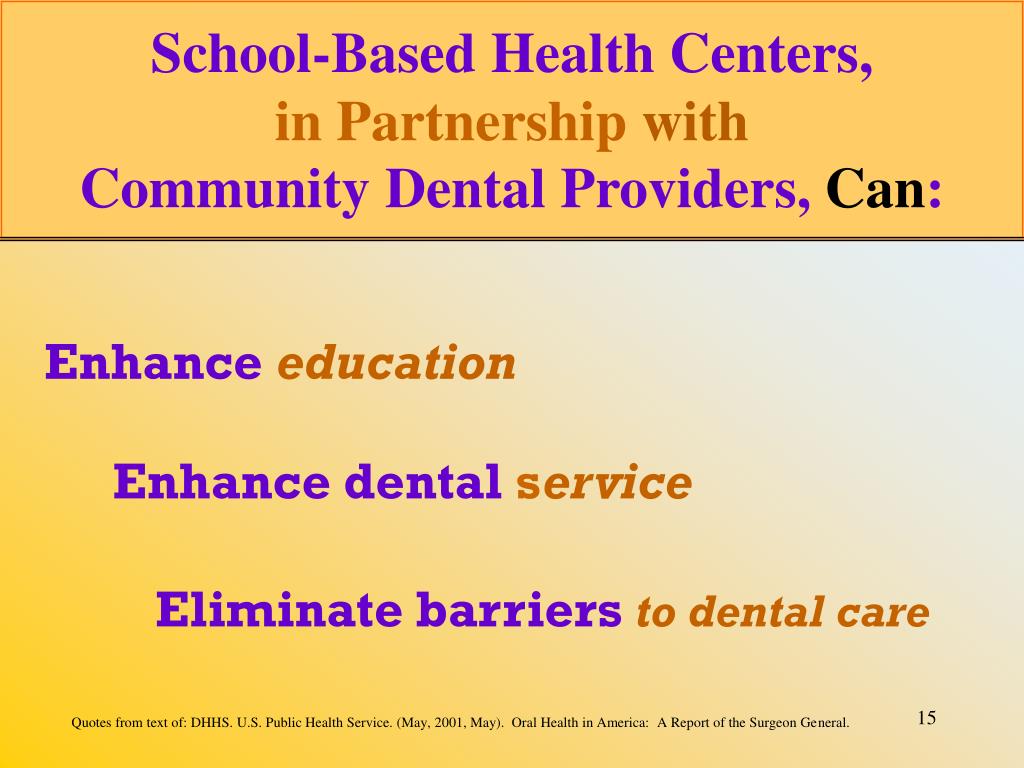 School-Based Health Centers,
in Partnership with
Community Dental Providers, Can:

Enhance education

Enhance dental service

Eliminate barriers to dental care

Quotes from text of: DHHS. U.S. Public Health Service. (May, 2001, May). Oral Health in America: A Report of the Surgeon General.

15